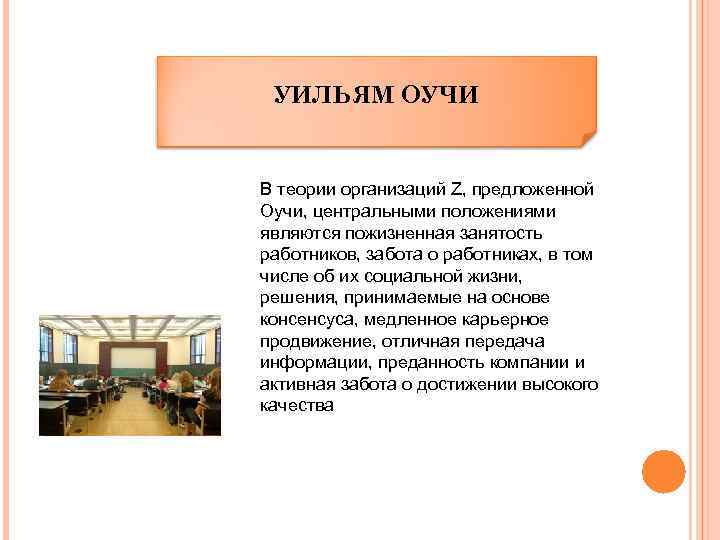 УИЛЬЯМ ОУЧИ

В теории организаций Z, предложенной Оучи, центральными положениями являются пожизненная занятость работников, забота о работниках, в том числе об их социальной жизни, решения, принимаемые на основе консенсуса, медленное карьерное продвижение, отличная передача информации, преданность компании и активная забота о достижении высокого качества